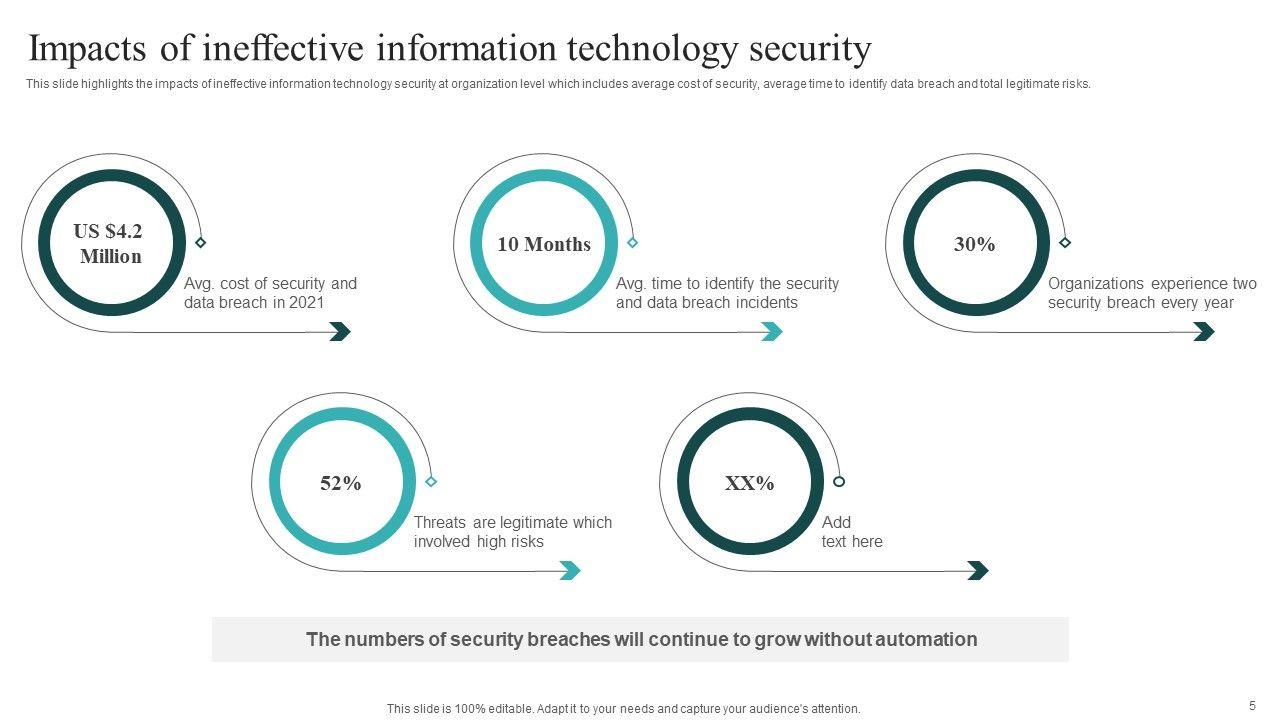 Impacts of ineffective information technology security

This slide highlights the impacts of ineffective information technology security at organization level which includes average cost of security, average time to identify data breach and total legitimate risks.

US $4.2 Million

Avg. cost of security and data breach in 2021

10 Months

Avg. time to identify the security and data breach incidents

30%

Organizations experience two security breach every year

52%

Threats are legitimate which involved high risks

XX%

Add text here

The numbers of security breaches will continue to grow without automation

This slide is 100% editable. Adapt it to your needs and capture your audience's attention.

5